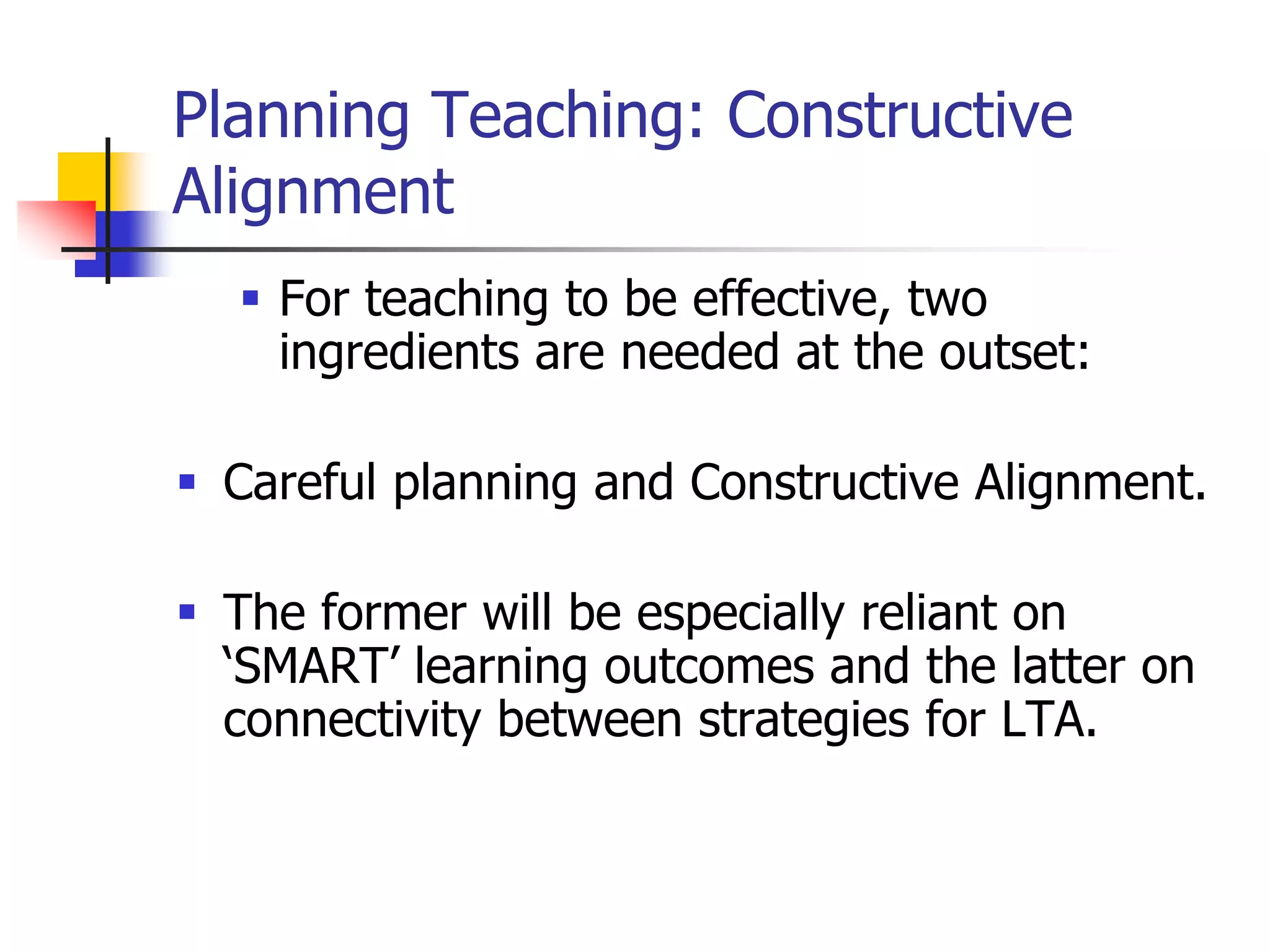 Planning Teaching: Constructive Alignment

▪ For teaching to be effective, two ingredients are needed at the outset:

▪ Careful planning and Constructive Alignment.

▪ The former will be especially reliant on ‘SMART’ learning outcomes and the latter on connectivity between strategies for LTA.